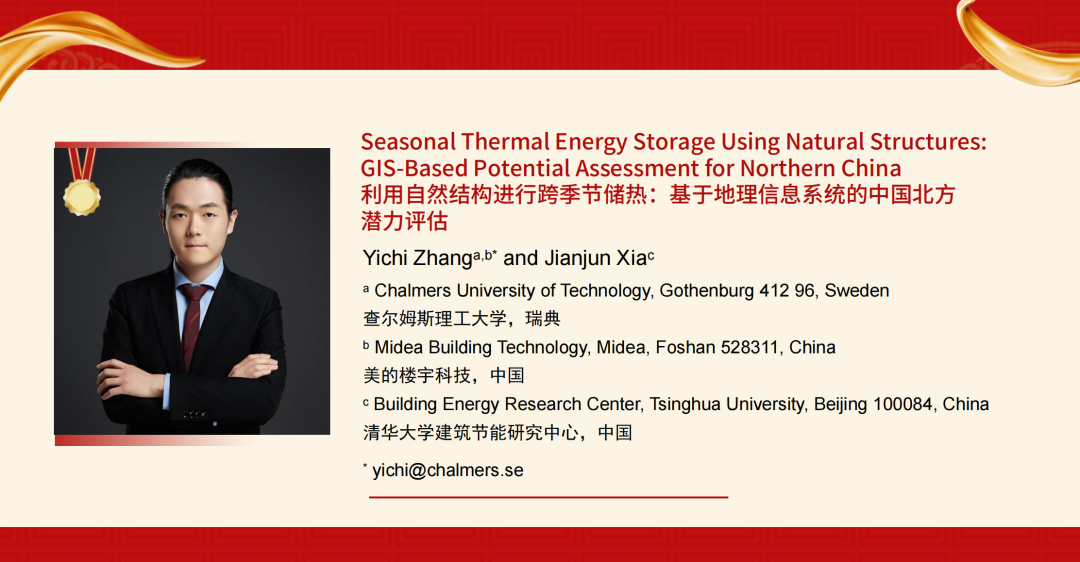 Seasonal Thermal Energy Storage Using Natural Structures: GIS-Based Potential Assessment for Northern China
利用自然结构进行跨季节储热：基于地理信息系统的中国北方潜力评估

Yichi Zhang$^{a,b*}$ and Jianjun Xia$^{c}$

$^{a}$ Chalmers University of Technology, Gothenburg 412 96, Sweden
查尔姆斯理工大学，瑞典

$^{b}$ Midea Building Technology, Midea, Foshan 528311, China
美的楼宇科技，中国

$^{c}$ Building Energy Research Center, Tsinghua University, Beijing 100084, China
清华大学建筑节能研究中心，中国

$^{*}$ yichi@chalmers.se